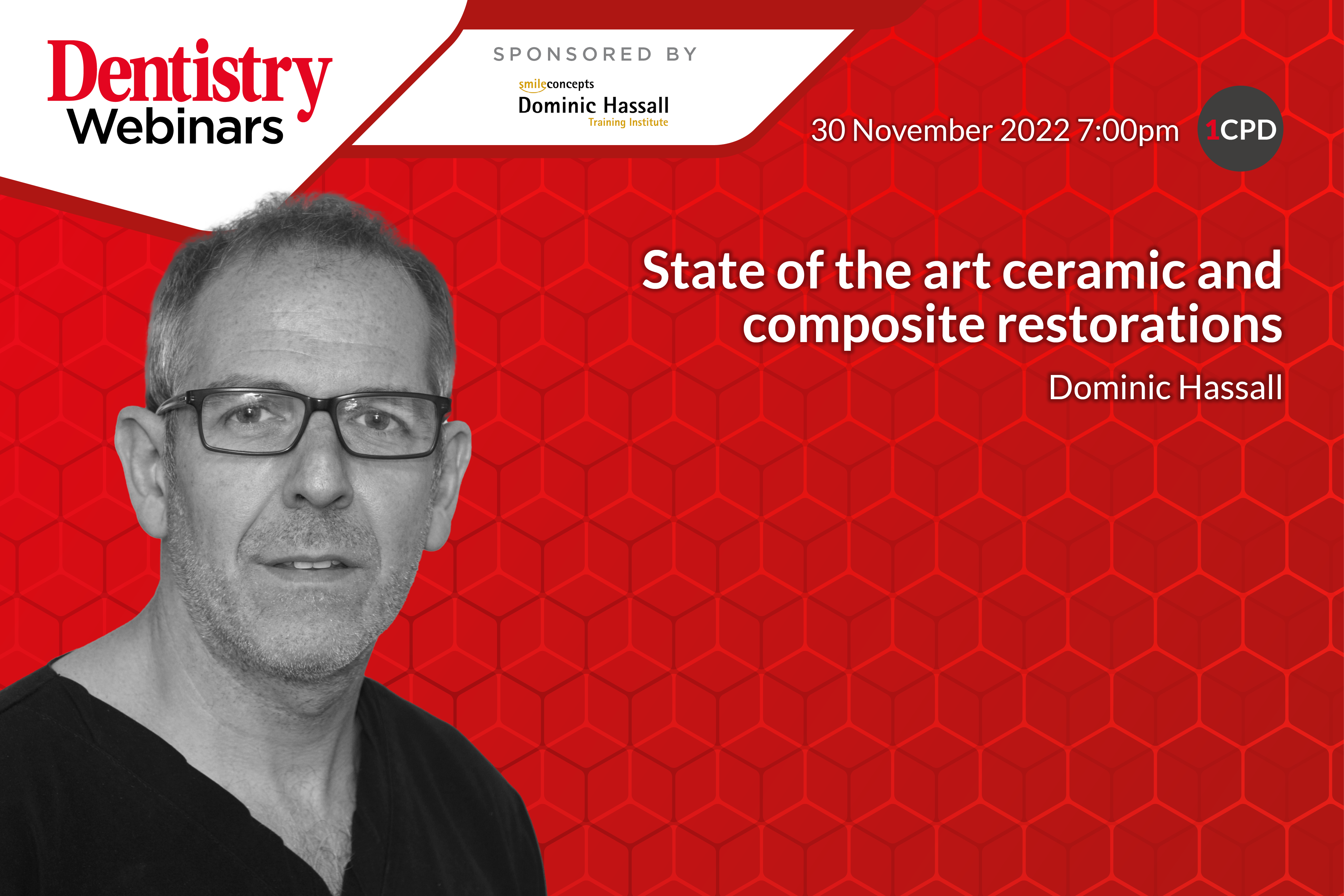 Dentistry Webinars

SPONSORED BY

smileconcepts
Dominic Hassall
Training Institute

30 November 2022 7:00pm

1CPD

State of the art ceramic and composite restorations

Dominic Hassall